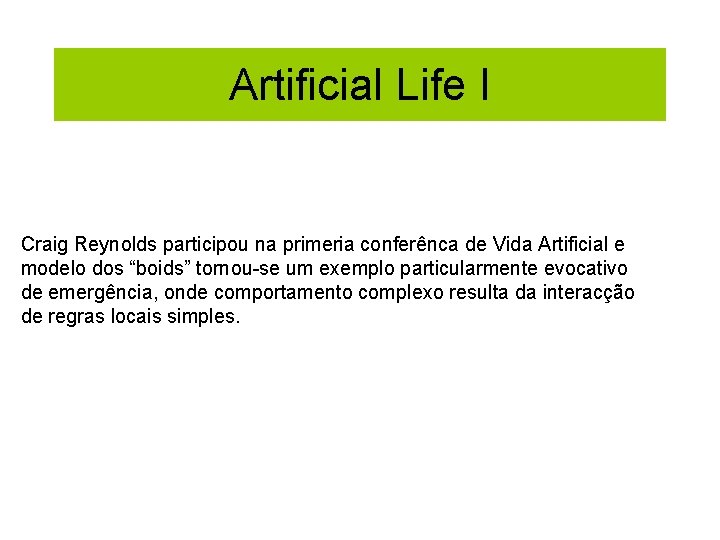 Artificial Life I

Craig Reynolds participou na primeria conferênca de Vida Artificial e modelo dos “boids” tornou-se um exemplo particularmente evocativo de emergência, onde comportamento complexo resulta da interacção de regras locais simples.